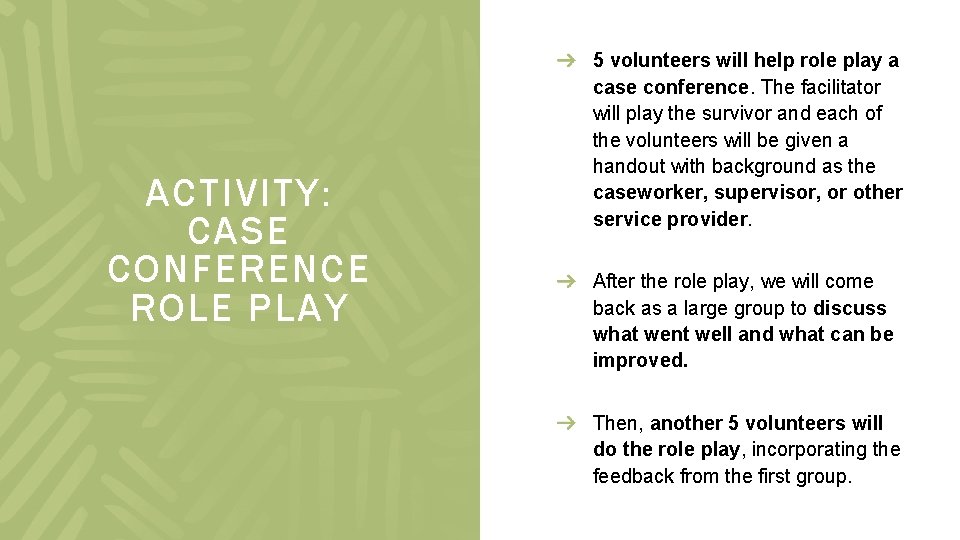 ACTIVITY: CASE CONFERENCE ROLE PLAY

→ 5 volunteers will help role play a case conference. The facilitator will play the survivor and each of the volunteers will be given a handout with background as the caseworker, supervisor, or other service provider.

→ After the role play, we will come back as a large group to discuss what went well and what can be improved.

→ Then, another 5 volunteers will do the role play, incorporating the feedback from the first group.